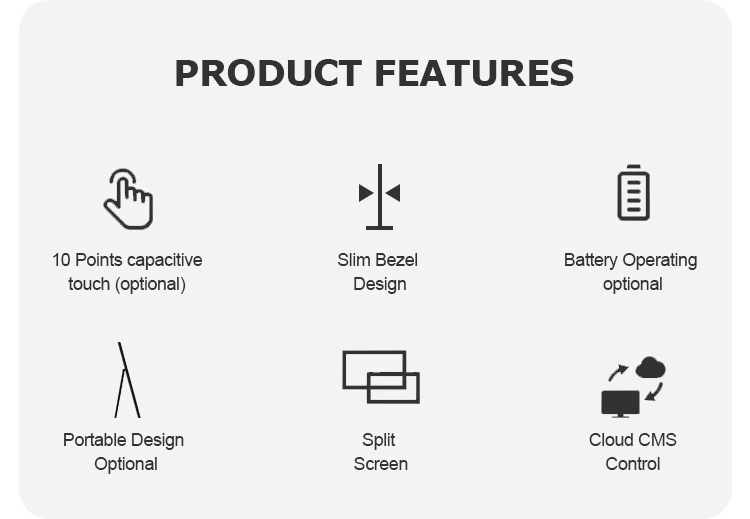 PRODUCT FEATURES

10 Points capacitive touch (optional)

Slim Bezel Design

Battery Operating optional

Portable Design Optional

Split Screen

Cloud CMS Control